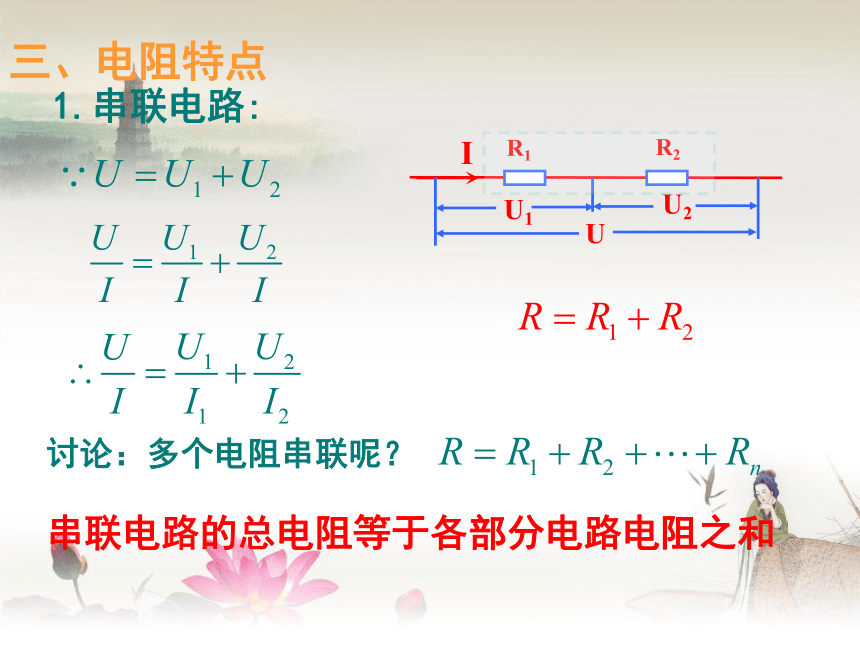 三、电阻特点

1. 串联电路:

$\because U = U_1 + U_2$

$\frac{U}{I} = \frac{U_1}{I} + \frac{U_2}{I}$

$\therefore \frac{U}{I} = \frac{U_1}{I_1} + \frac{U_2}{I_2}$

I $R_1$ $R_2$

$U_1$ $U_2$

U

$R = R_1 + R_2$

讨论：多个电阻串联呢？ $R = R_1 + R_2 + \cdots + R_n$

串联电路的总电阻等于各部分电路电阻之和